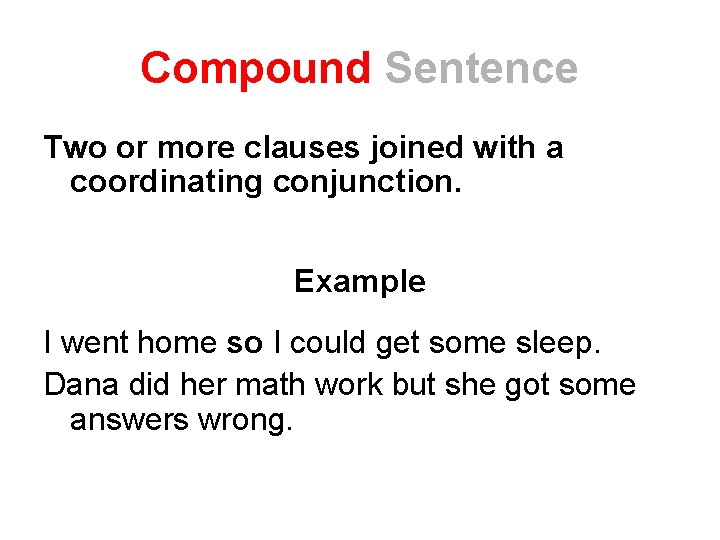 Compound Sentence

Two or more clauses joined with a coordinating conjunction.

Example

I went home so I could get some sleep.

Dana did her math work but she got some answers wrong.